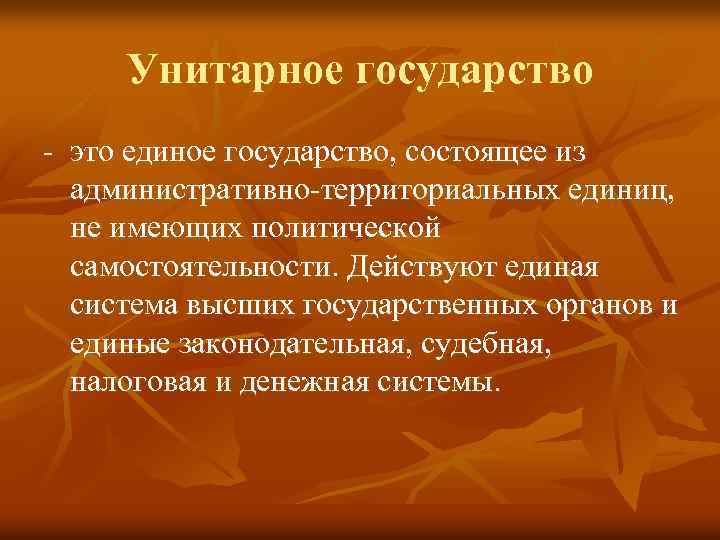 Унитарное государство

- это единое государство, состоящее из административно-территориальных единиц, не имеющих политической самостоятельности. Действуют единая система высших государственных органов и единые законодательная, судебная, налоговая и денежная системы.